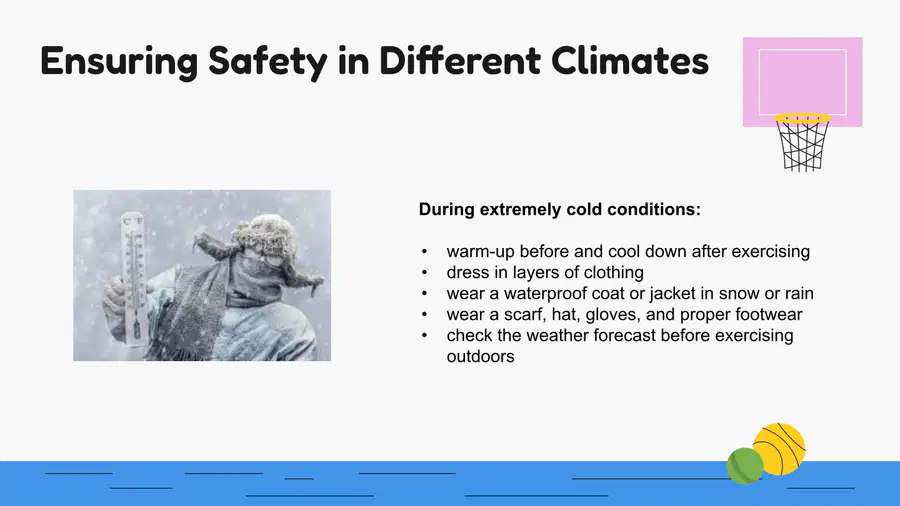 Ensuring Safety in Different Climates

During extremely cold conditions:

• warm-up before and cool down after exercising
• dress in layers of clothing
• wear a waterproof coat or jacket in snow or rain
• wear a scarf, hat, gloves, and proper footwear
• check the weather forecast before exercising outdoors